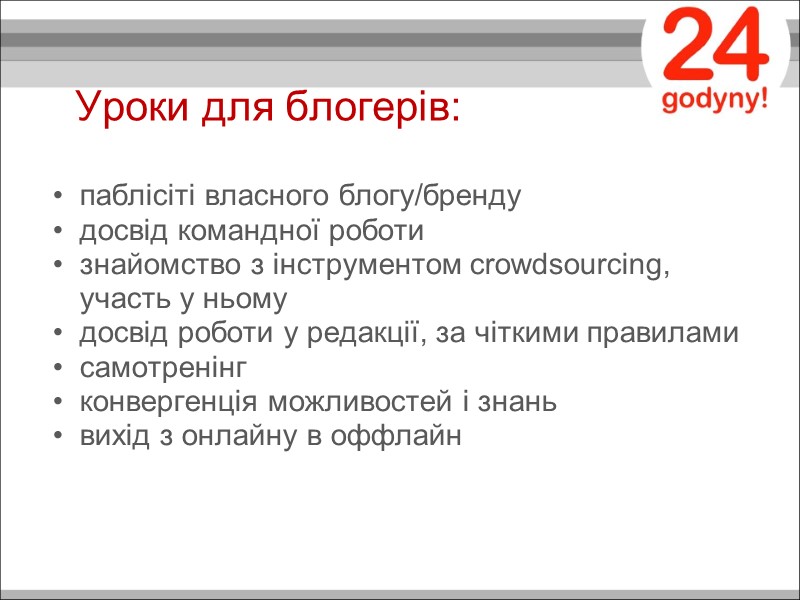 24
godyny!

Уроки для блогерів:

• паблісіті власного блогу/бренду
• досвід командної роботи
• знайомство з інструментом crowdsourcing, участь у ньому
• досвід роботи у редакції, за чіткими правилами
• самотренінг
• конвергенція можливостей і знань
• вихід з онлайну в оффлайн